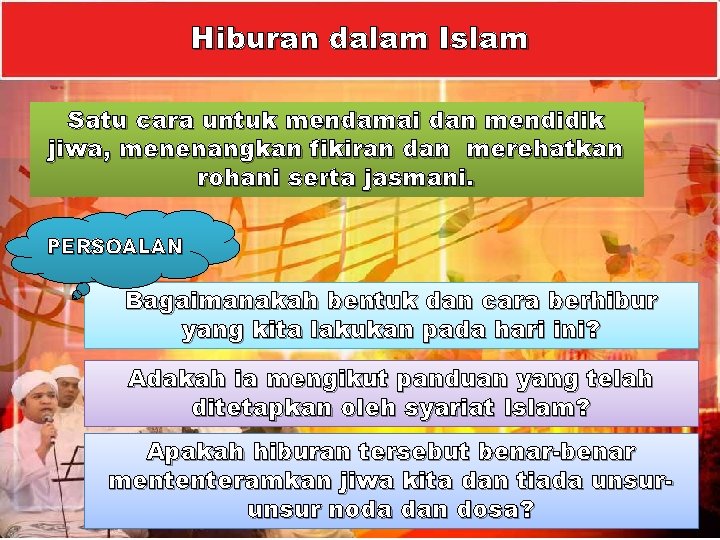 Hiburan dalam Islam

Satu cara untuk mendamai dan mendidik jiwa, menenangkan fikiran dan merehatkan rohani serta jasmani.

PERSOALAN

Bagaimanakah bentuk dan cara berhibur yang kita lakukan pada hari ini?

Adakah ia mengikut panduan yang telah ditetapkan oleh syariat Islam?

Apakah hiburan tersebut benar-benar mententeramkan jiwa kita dan tiada unsur-unsur noda dan dosa?